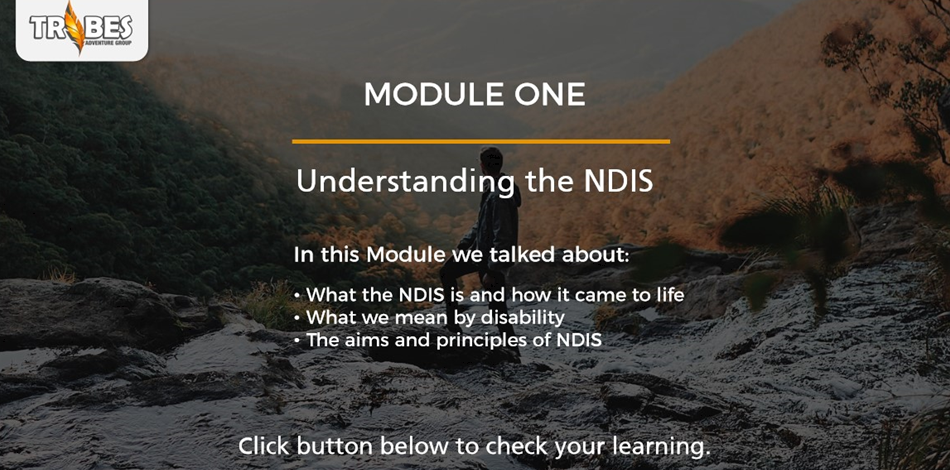 TRIBES
ADVENTURE GROUP

MODULE ONE

Understanding the NDIS

In this Module we talked about:

• What the NDIS is and how it came to life
• What we mean by disability
• The aims and principles of NDIS

Click button below to check your learning.